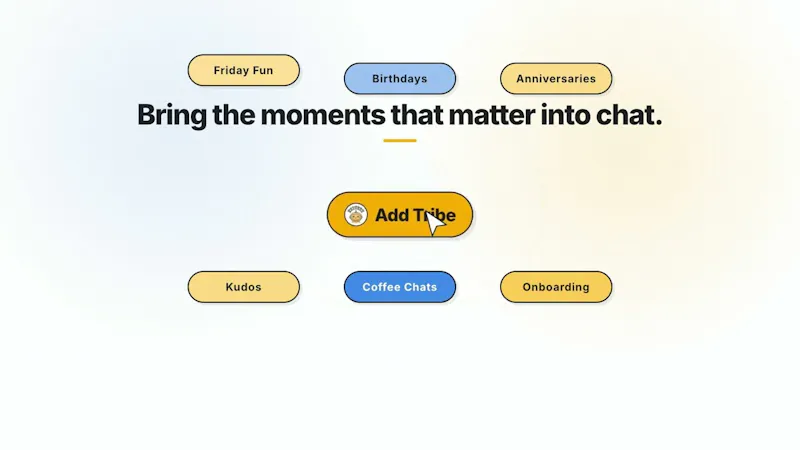 Friday Fun

Birthdays

Anniversaries

Bring the moments that matter into chat.

Add Tribe

Kudos

Coffee Chats

Onboarding